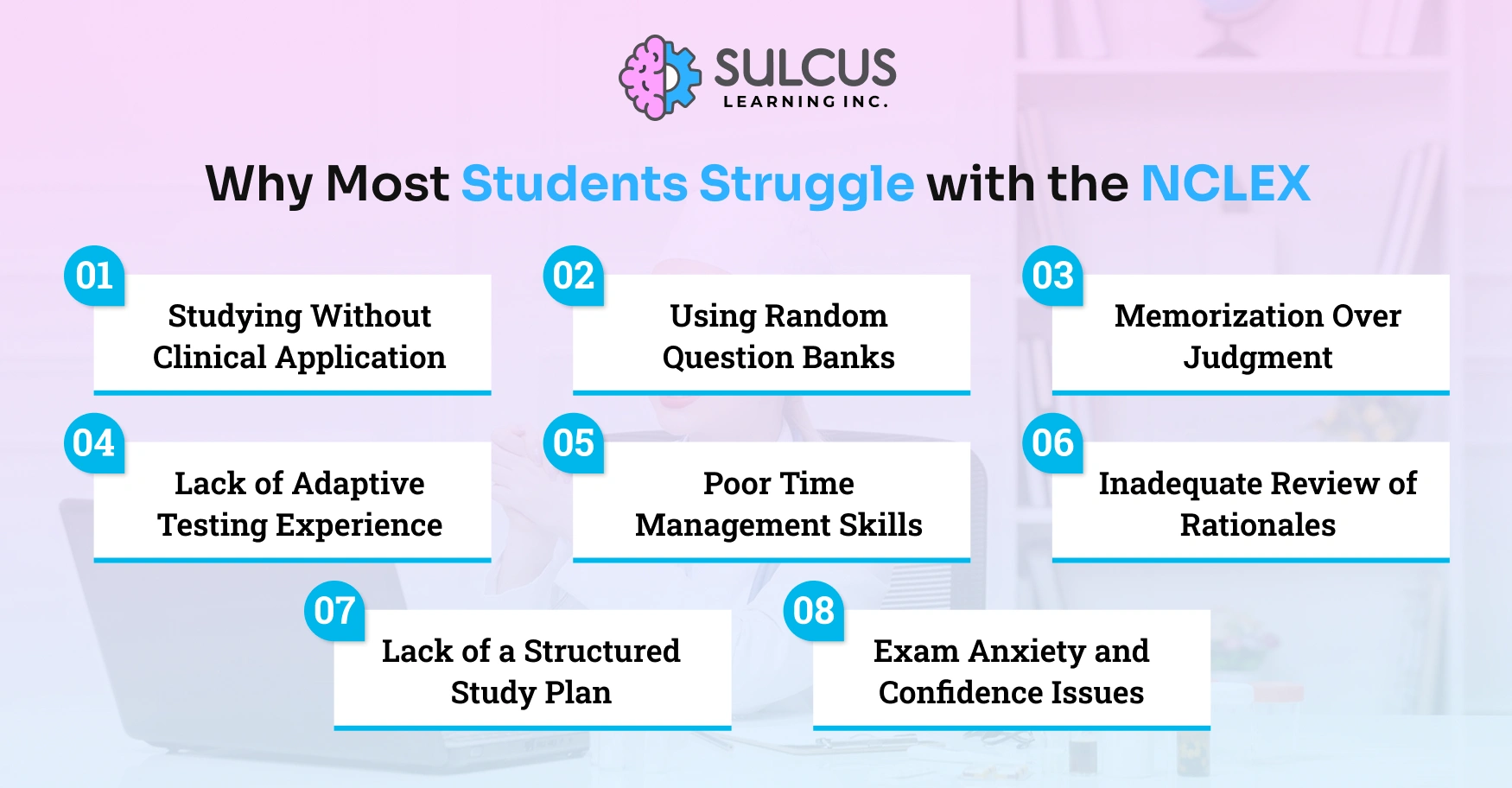 SULCUS
LEARNING INC.

Why Most Students Struggle with the NCLEX

01
Studying Without Clinical Application

02
Using Random Question Banks

03
Memorization Over Judgment

04
Lack of Adaptive Testing Experience

05
Poor Time Management Skills

06
Inadequate Review of Rationales

07
Lack of a Structured Study Plan

08
Exam Anxiety and Confidence Issues